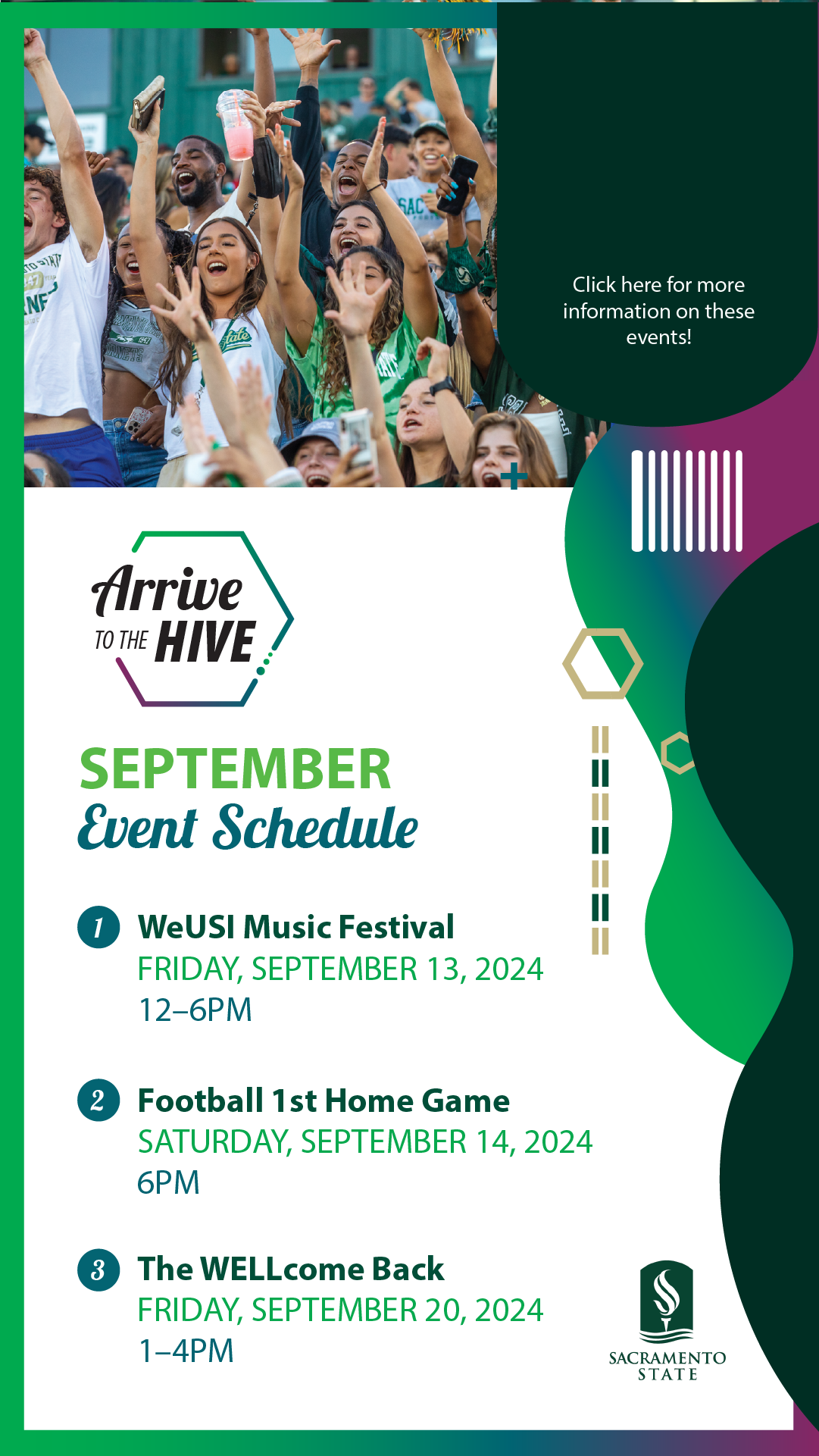 Click here for more information on these events!

Arrive TO THE HIVE

SEPTEMBER
Event Schedule

1 WeUSI Music Festival
FRIDAY, SEPTEMBER 13, 2024
12–6PM

2 Football 1st Home Game
SATURDAY, SEPTEMBER 14, 2024
6PM

3 The WELLcome Back
FRIDAY, SEPTEMBER 20, 2024
1–4PM

SACRAMENTO STATE